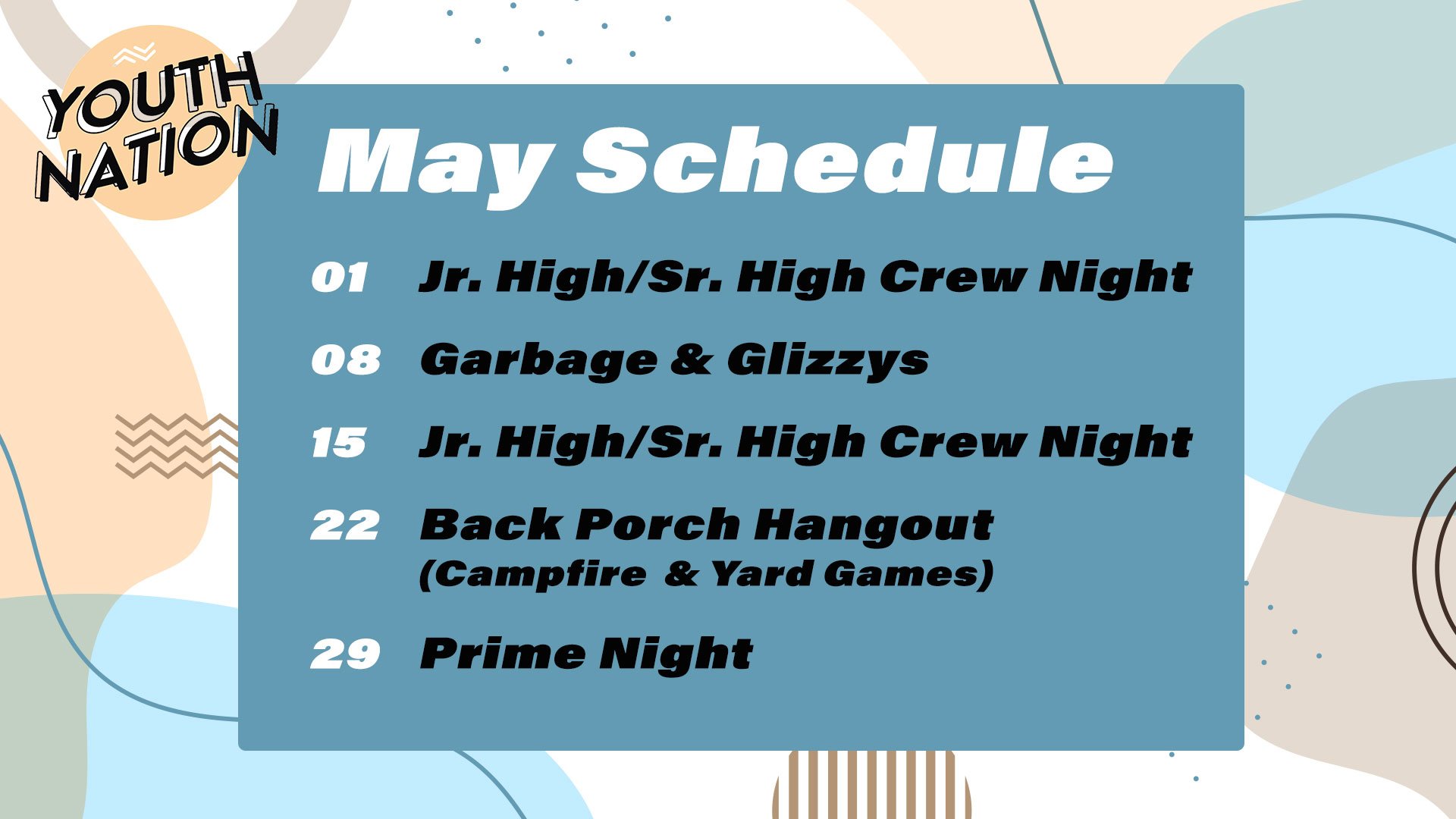 YOUTH NATION

May Schedule

01 Jr. High/Sr. High Crew Night

08 Garbage & Glizzys

15 Jr. High/Sr. High Crew Night

22 Back Porch Hangout (Campfire & Yard Games)

29 Prime Night